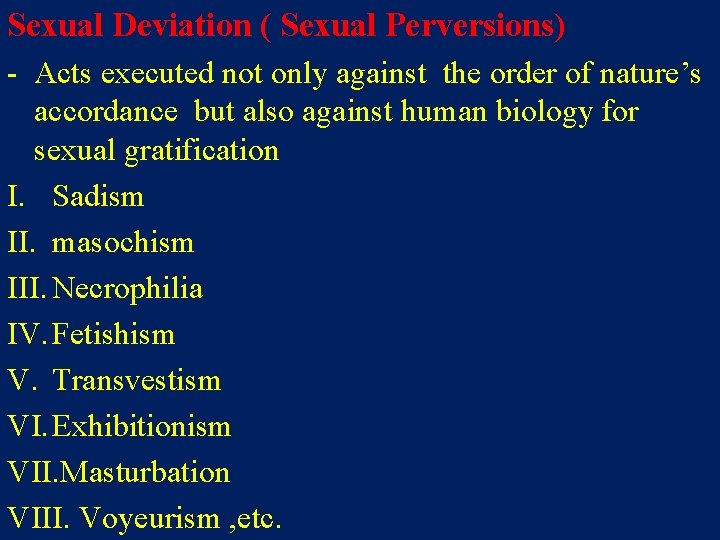 Sexual Deviation ( Sexual Perversions)

- Acts executed not only against the order of nature's accordance but also against human biology for sexual gratification

I. Sadism

II. masochism

III. Necrophilia

IV. Fetishism

V. Transvestism

VI. Exhibitionism

VII. Masturbation

VIII. Voyeurism ,etc.